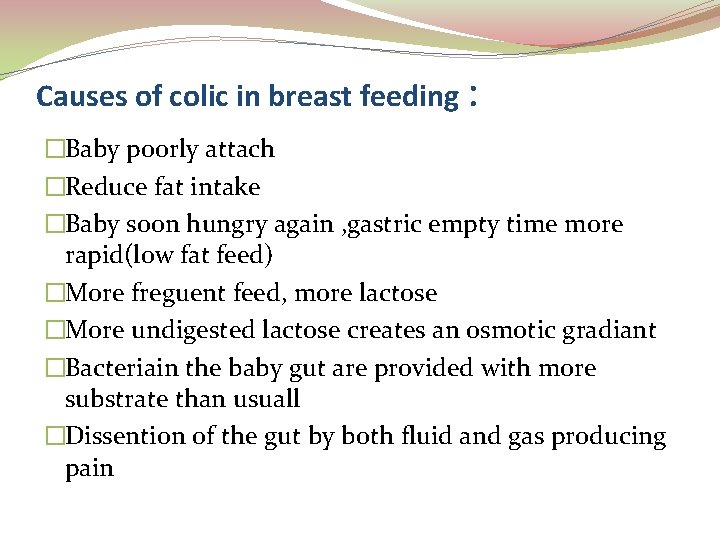 Causes of colic in breast feeding :

□Baby poorly attach

□Reduce fat intake

□Baby soon hungry again ,gastric empty time more rapid(low fat feed)

□More freguent feed, more lactose

□More undigested lactose creates an osmotic gradiant

□Bacteriain the baby gut are provided with more substrate than usuall

□Dissention of the gut by both fluid and gas producing pain